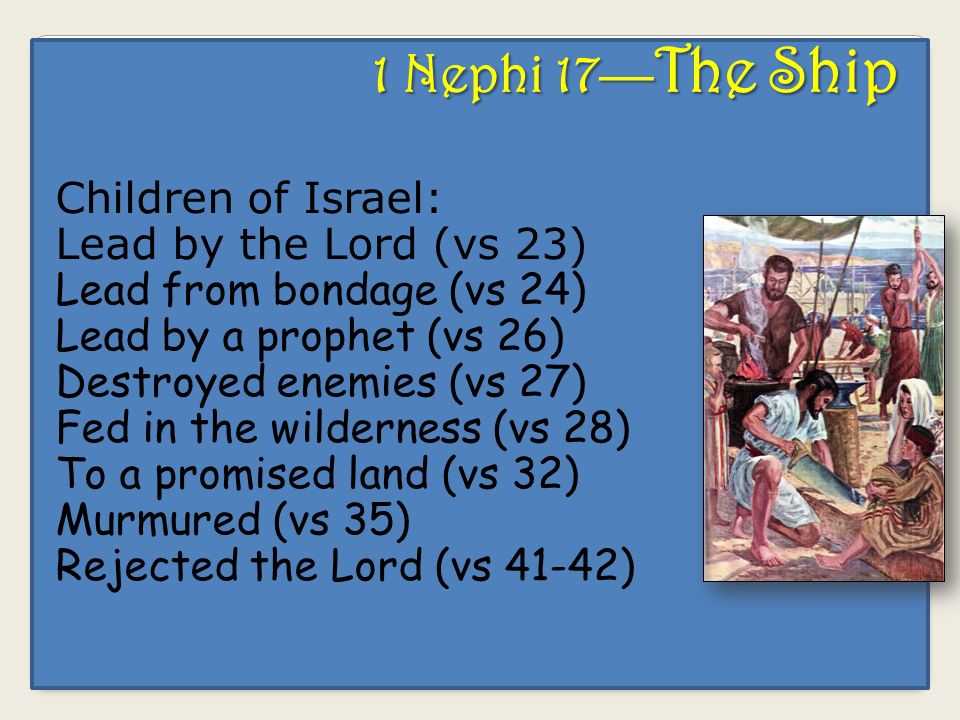 1 Nephi 17—The Ship

Children of Israel:
Lead by the Lord (vs 23)
Lead from bondage (vs 24)
Lead by a prophet (vs 26)
Destroyed enemies (vs 27)
Fed in the wilderness (vs 28)
To a promised land (vs 32)
Murmured (vs 35)
Rejected the Lord (vs 41-42)